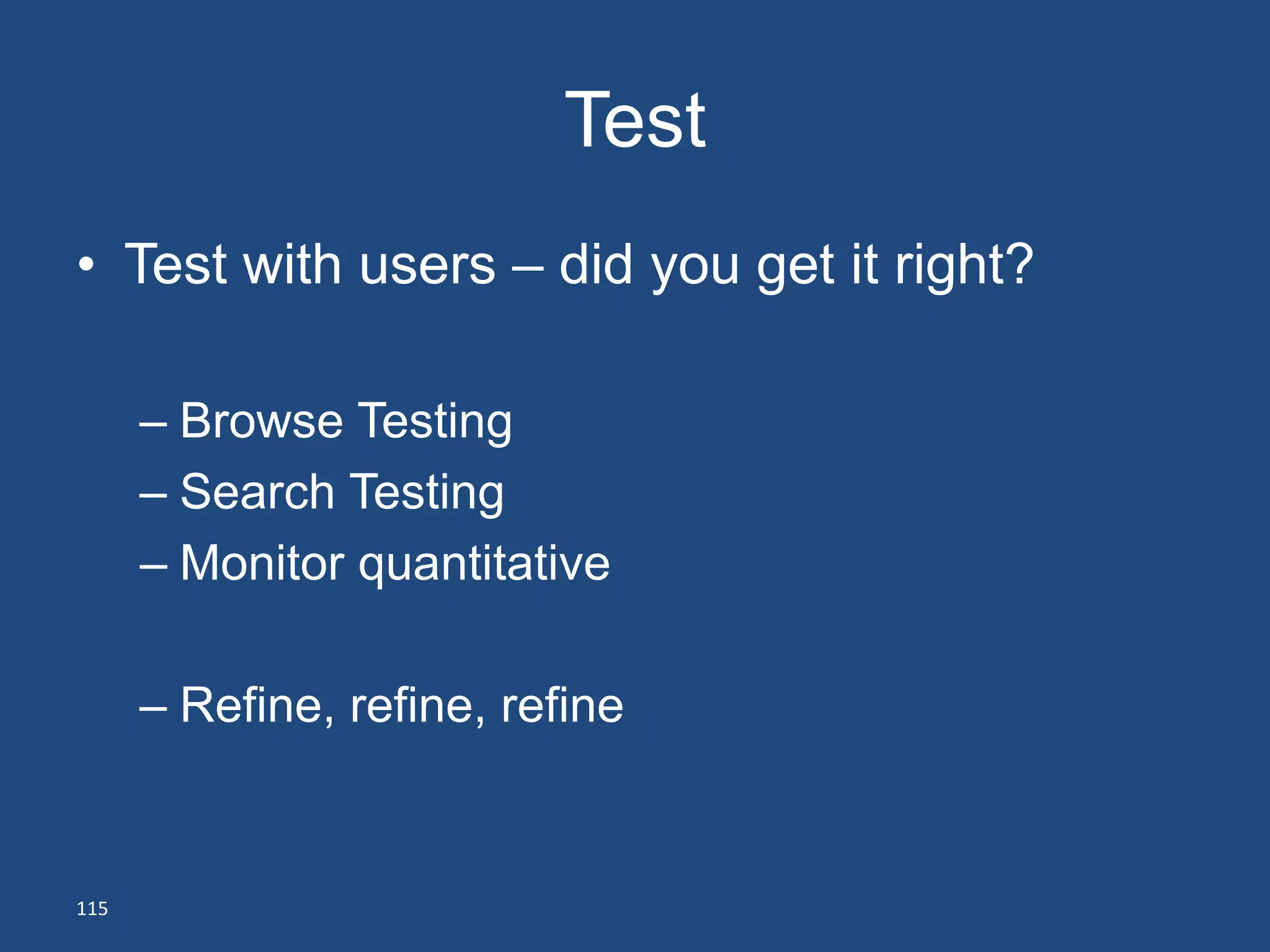 Test

• Test with users – did you get it right?

– Browse Testing
– Search Testing
– Monitor quantitative

– Refine, refine, refine

115